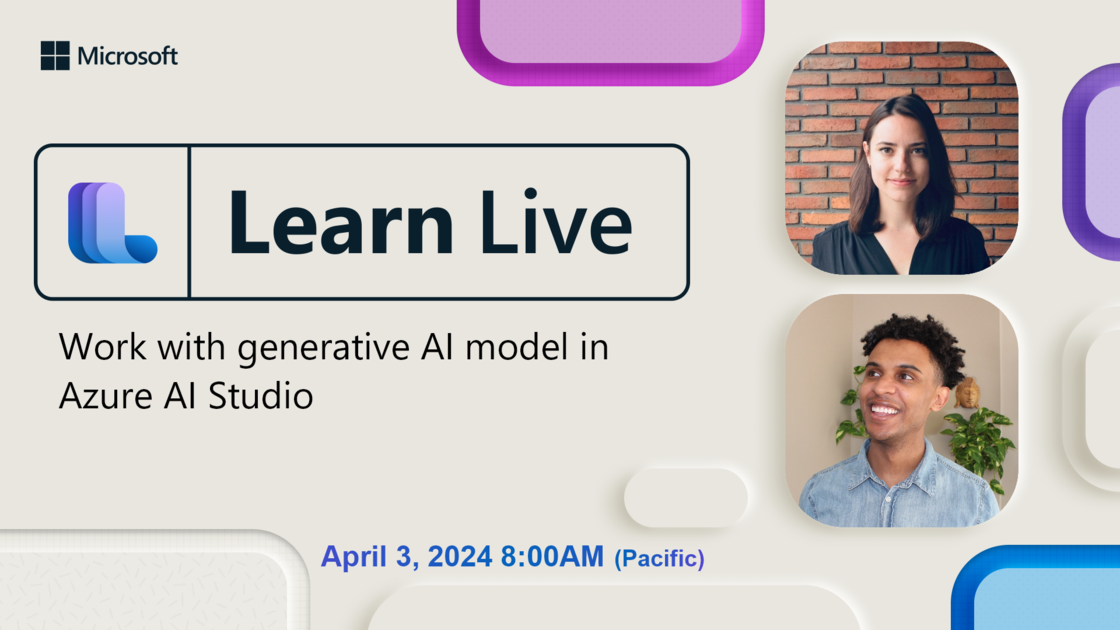 Microsoft

Learn Live

Work with generative AI model in Azure AI Studio

April 3, 2024 8:00AM (Pacific)